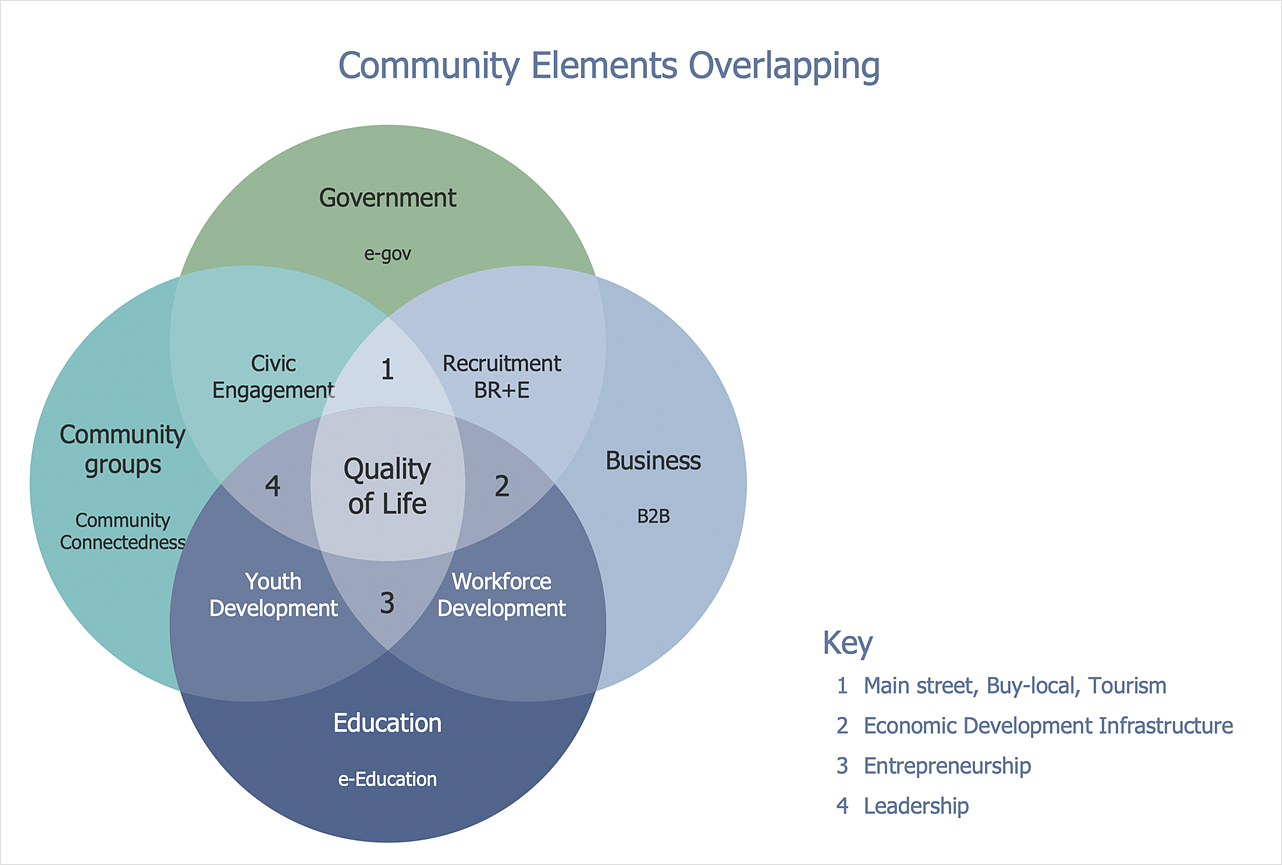 Community Elements Overlapping

Government

e-gov

Civic Engagement

1

Recruitment BR+E

Community groups

Community Connectedness

4

Quality of Life

2

Business

B2B

Youth Development

3

Workforce Development

Education

e-Education

Key

1 Main street, Buy-local, Tourism

2 Economic Development Infrastructure

3 Entrepreneurship

4 Leadership